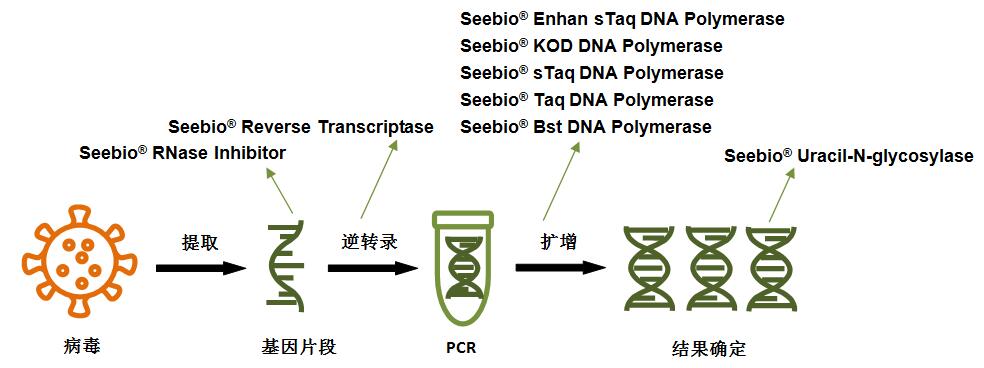 Seebio® Enhan sTaq DNA Polymerase
Seebio® KOD DNA Polymerase
Seebio® sTaq DNA Polymerase
Seebio® Taq DNA Polymerase
Seebio® Bst DNA Polymerase

Seebio® Reverse Transcriptase
Seebio® RNase Inhibitor

Seebio® Uracil-N-glycosylase

提取

逆转录

扩增

病毒

基因片段

PCR

结果确定